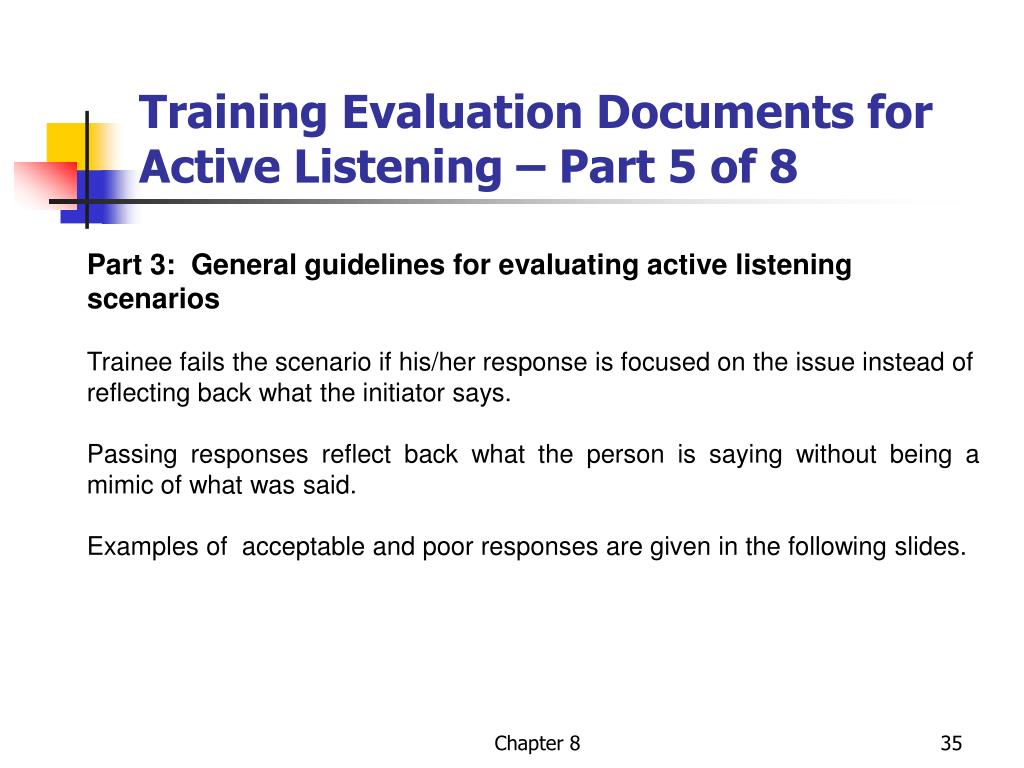 Training Evaluation Documents for Active Listening – Part 5 of 8

Part 3: General guidelines for evaluating active listening scenarios

Trainee fails the scenario if his/her response is focused on the issue instead of reflecting back what the initiator says.

Passing responses reflect back what the person is saying without being a mimic of what was said.

Examples of acceptable and poor responses are given in the following slides.

Chapter 8

35